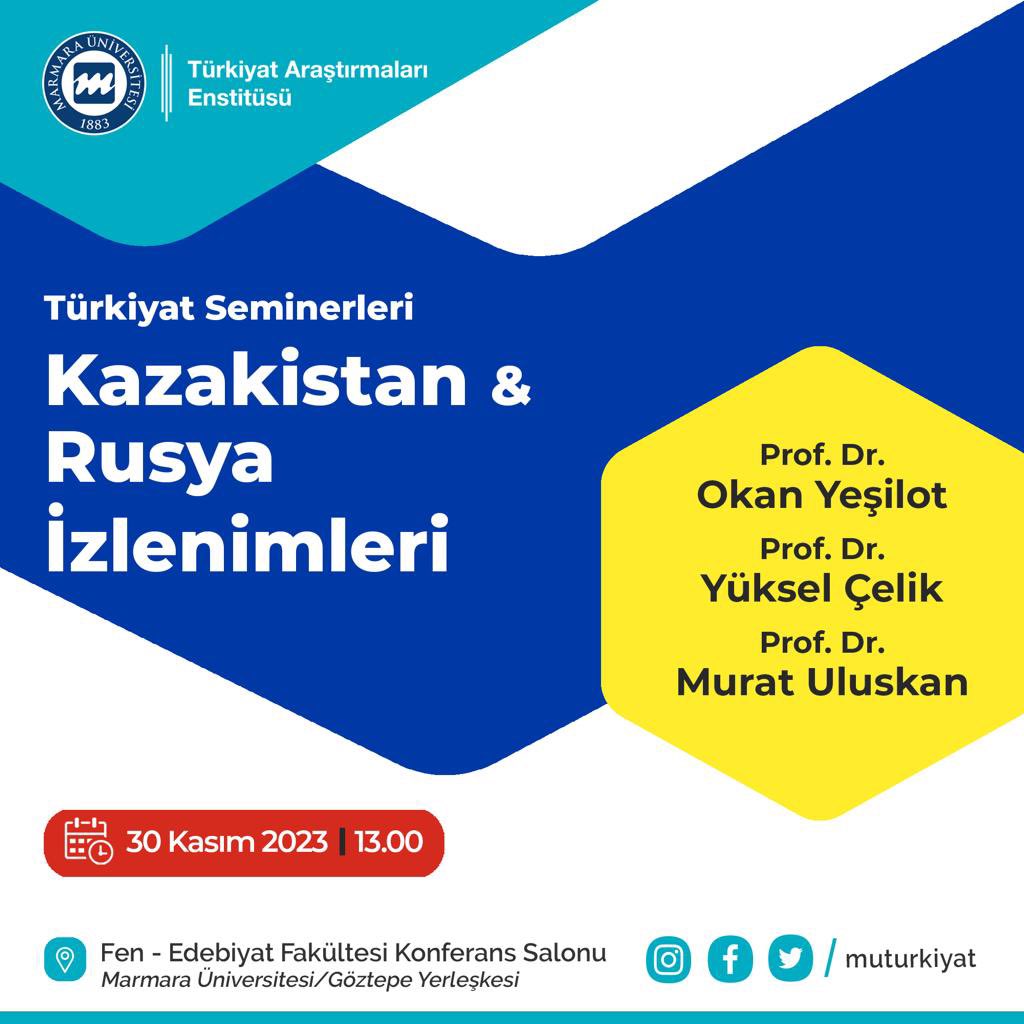 MARMARA ÜNİVERSİTESİ 1883

Türkiyat Araştırmaları Enstitüsü

Türkiyat Seminerleri

Kazakistan & Rusya İzlenimleri

Prof. Dr.
Okan Yeşilot

Prof. Dr.
Yüksel Çelik

Prof. Dr.
Murat Uluskan

30 Kasım 2023 | 13.00

Fen - Edebiyat Fakültesi Konferans Salonu
Marmara Üniversitesi/Göztepe Yerleşkesi

/ muturkiyat